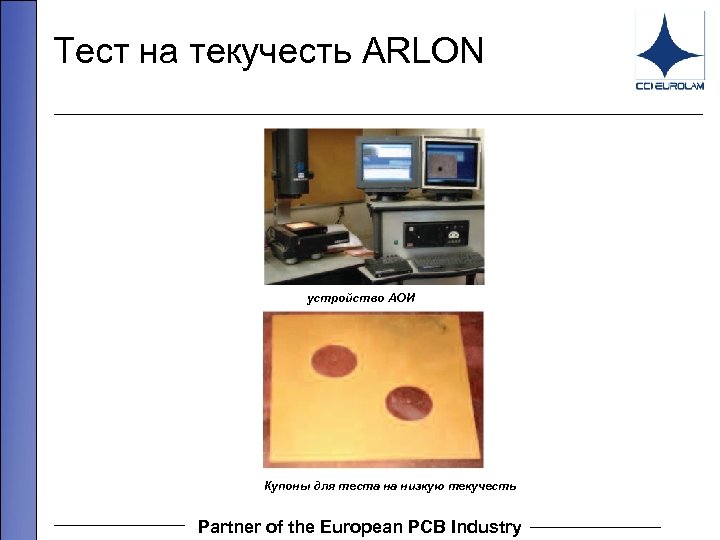 Тест на текучесть ARLON

CCI EUROLAM

устройство АОИ

Купоны для теста на низкую текучесть

Partner of the European PCB Industry